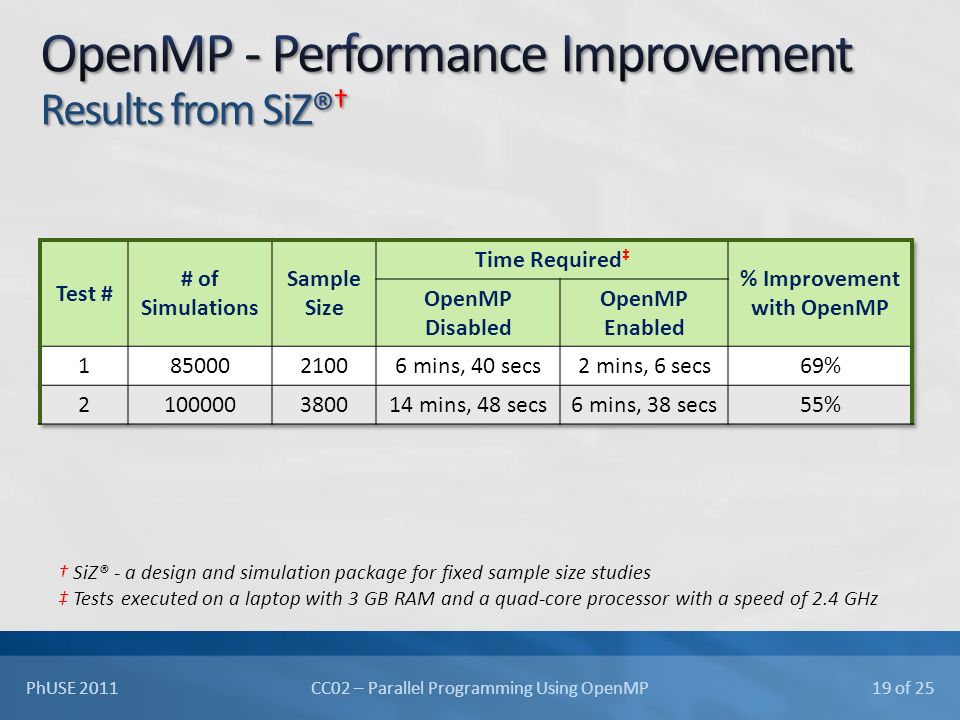 OpenMP - Performance Improvement
Results from SiZ®†

| Test # | # of Simulations | Sample Size | Time Required‡ OpenMP Disabled | Time Required‡ OpenMP Enabled | % Improvement with OpenMP |
|---|---|---|---|---|---|
| 1 | 85000 | 2100 | 6 mins, 40 secs | 2 mins, 6 secs | 69% |
| 2 | 100000 | 3800 | 14 mins, 48 secs | 6 mins, 38 secs | 55% |

† SiZ® - a design and simulation package for fixed sample size studies
‡ Tests executed on a laptop with 3 GB RAM and a quad-core processor with a speed of 2.4 GHz

PhUSE 2011
CC02 – Parallel Programming Using OpenMP
19 of 25